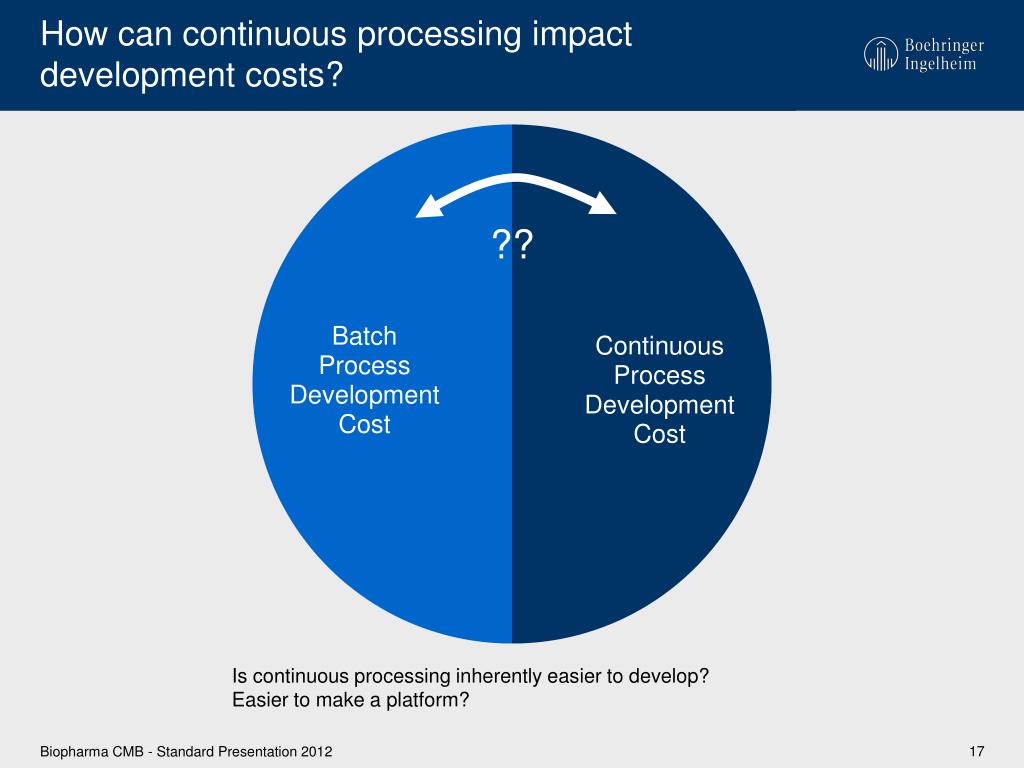 How can continuous processing impact development costs?

Boehringer Ingelheim

??

Batch Process Development Cost

Continuous Process Development Cost

Is continuous processing inherently easier to develop?
Easier to make a platform?

Biopharma CMB - Standard Presentation 2012

17